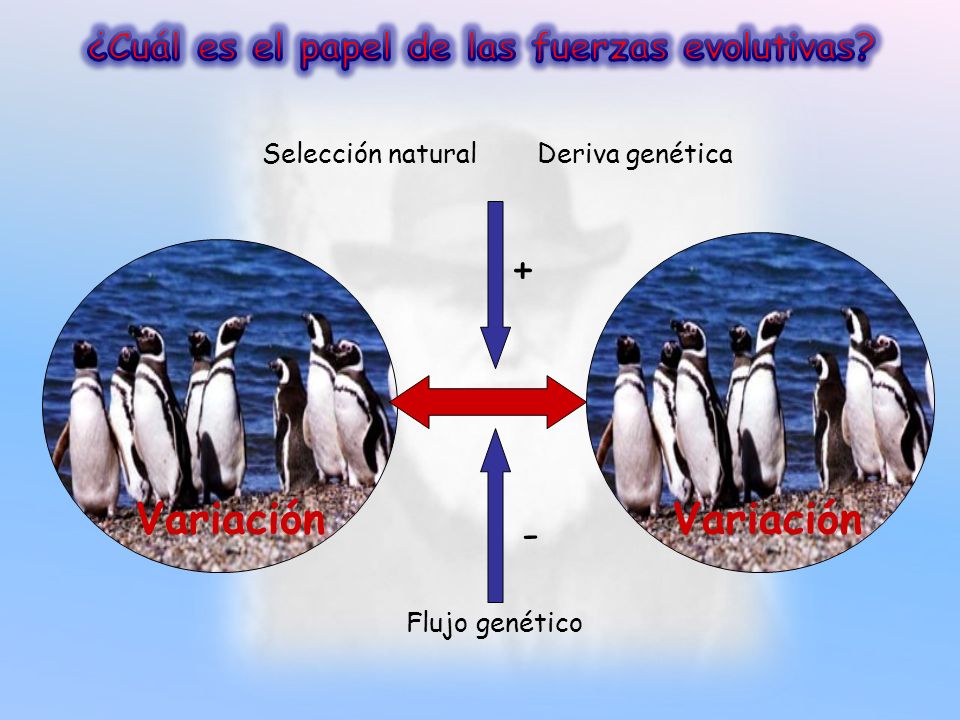 ¿Cuál es el papel de las fuerzas evolutivas?

Selección natural Deriva genética

+

Variación

Variación

-

Flujo genético